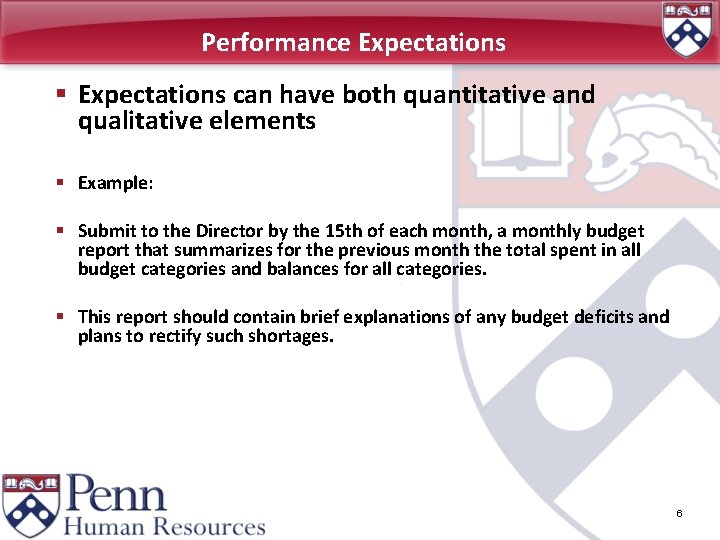 Performance Expectations

▪ Expectations can have both quantitative and qualitative elements

▪ Example:

▪ Submit to the Director by the 15th of each month, a monthly budget report that summarizes for the previous month the total spent in all budget categories and balances for all categories.

▪ This report should contain brief explanations of any budget deficits and plans to rectify such shortages.

Penn
Human Resources

6